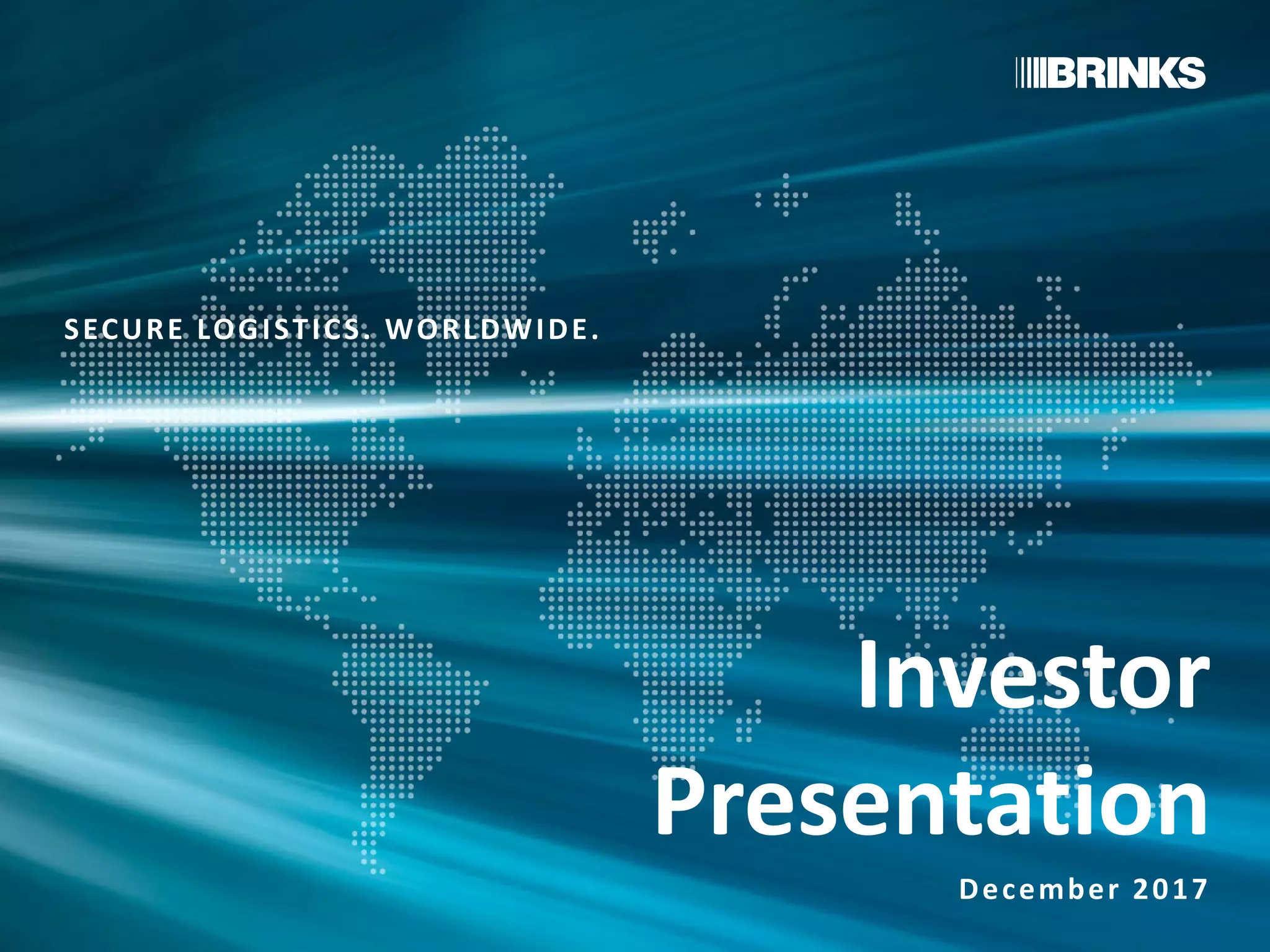 BRINKS

SECURE LOGISTICS. WORLDWIDE.

Investor Presentation

December 2017